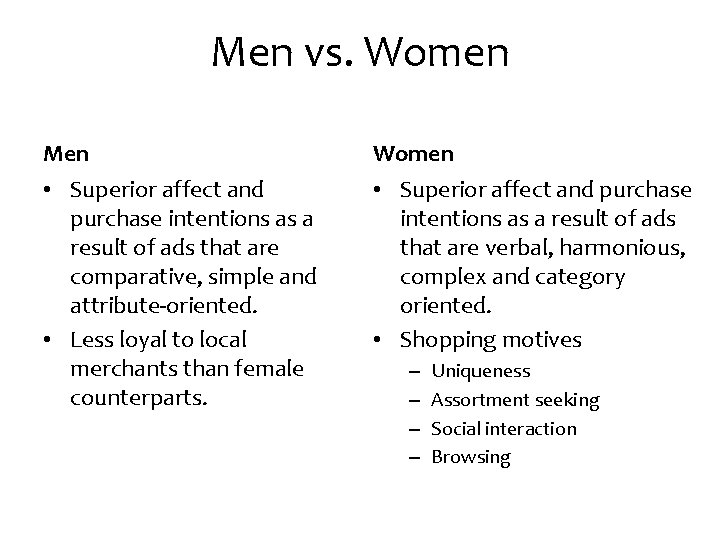 Men vs. Women

Men

• Superior affect and purchase intentions as a result of ads that are comparative, simple and attribute-oriented.
• Less loyal to local merchants than female counterparts.

Women

• Superior affect and purchase intentions as a result of ads that are verbal, harmonious, complex and category oriented.
• Shopping motives
  – Uniqueness
  – Assortment seeking
  – Social interaction
  – Browsing